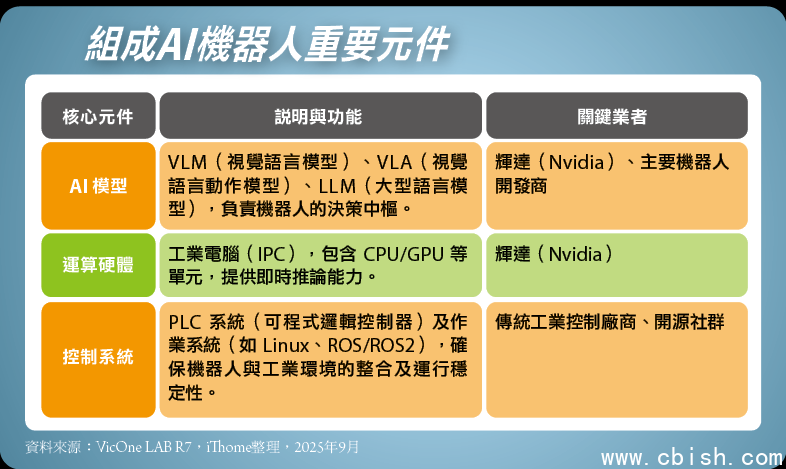 組成AI機器人重要元件

| 核心元件 | 說明與功能 | 關鍵業者 |
|---|---|---|
| AI 模型 | VLM（視覺語言模型）、VLA（視覺語言動作模型）、LLM（大型語言模型），負責機器人的決策中樞。 | 輝達（Nvidia）、主要機器人開發商 |
| 運算硬體 | 工業電腦（IPC），包含 CPU/GPU 等單元，提供即時推論能力。 | 輝達（Nvidia） |
| 控制系統 | PLC 系統（可程式邏輯控制器）及作業系統（如 Linux、ROS/ROS2），確保機器人與工業環境的整合及運行穩定性。 | 傳統工業控制廠商、開源社群 |

資料來源：VicOne LAB R7，iThome整理，2025年9月

www.cbish.com